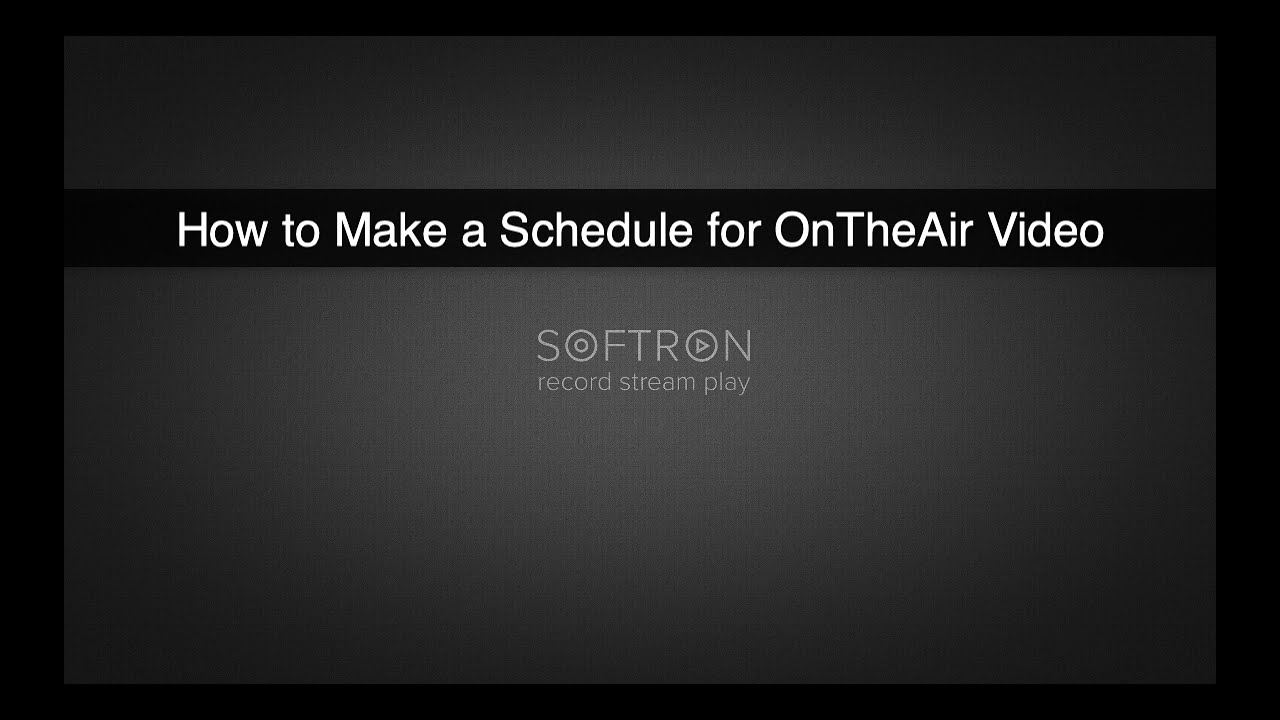 How to Make a Schedule for OnTheAir Video

SOFTRON
record stream play